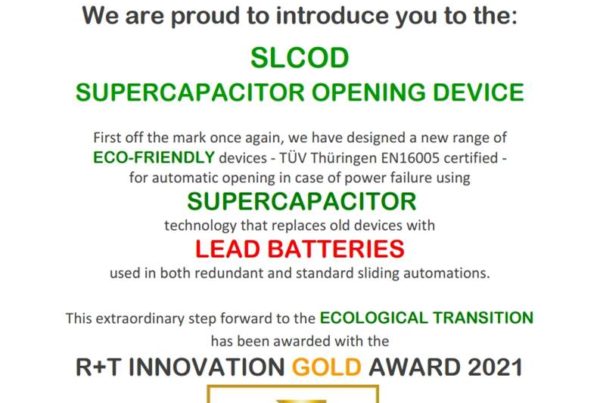 We are proud to introduce you to the:

SLCOD
SUPERCAPACITOR OPENING DEVICE

First off the mark once again, we have designed a new range of ECO-FRIENDLY devices - TÜV Thüringen EN16005 certified - for automatic opening in case of power failure using
SUPERCAPACITOR
technology that replaces old devices with
LEAD BATTERIES
used in both redundant and standard sliding automations.

This extraordinary step forward to the ECOLOGICAL TRANSITION has been awarded with the
R+T INNOVATION GOLD AWARD 2021